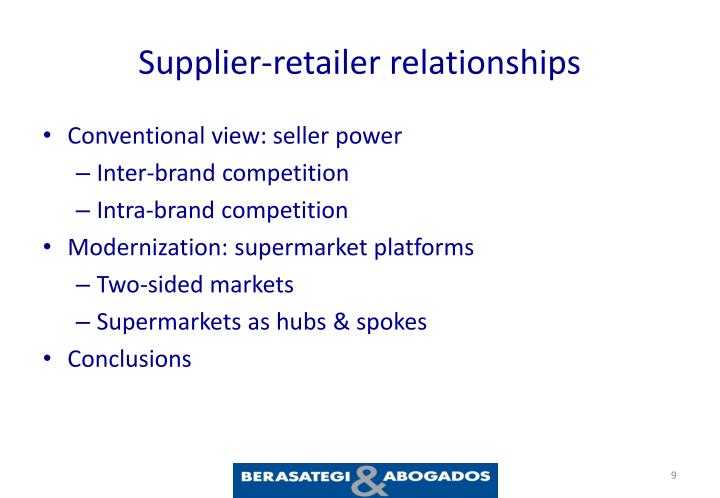 Supplier-retailer relationships

• Conventional view: seller power
– Inter-brand competition
– Intra-brand competition
• Modernization: supermarket platforms
– Two-sided markets
– Supermarkets as hubs & spokes
• Conclusions

BERASATEGI & ABOGADOS

9